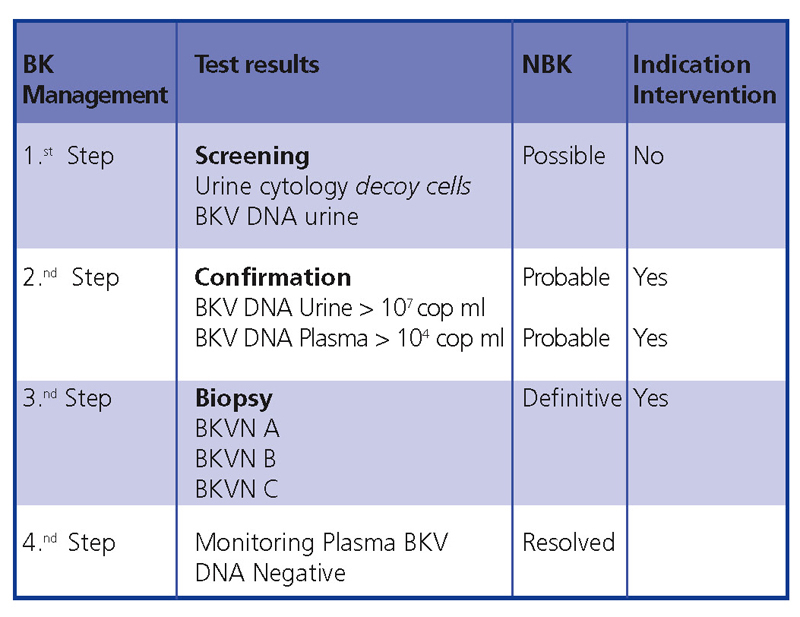 | BK Management | Test results | NBK | Indication Intervention |
|---|---|---|---|
| 1.$^{st}$ Step | **Screening** Urine cytology *decoy cells* BKV DNA urine | Possible | No |
| 2.$^{nd}$ Step | **Confirmation** BKV DNA Urine > $10^7$ cop ml BKV DNA Plasma > $10^4$ cop ml | Probable Probable | Yes Yes |
| 3.$^{nd}$ Step | **Biopsy** BKVN A BKVN B BKVN C | Definitive | Yes |
| 4.$^{nd}$ Step | Monitoring Plasma BKV DNA Negative | Resolved | |